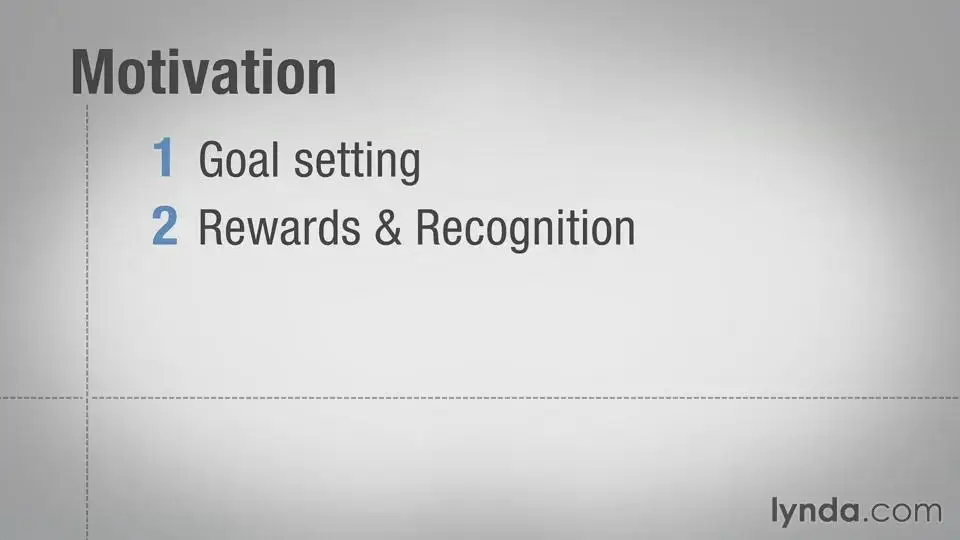 Motivation

1 Goal setting

2 Rewards & Recognition

lynda.com